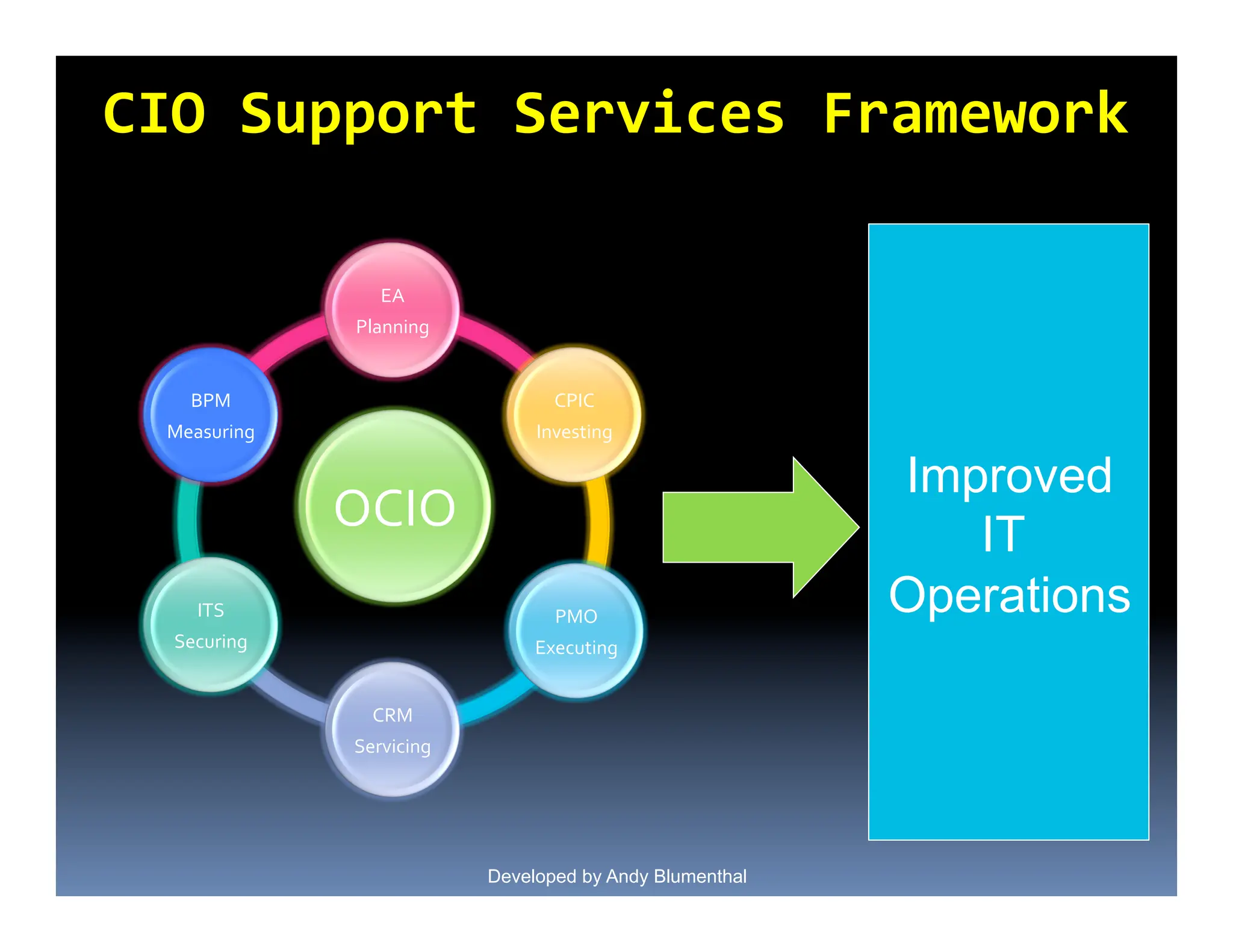 CIO Support Services Framework

EA
Planning

CPIC
Investing

PMO
Executing

CRM
Servicing

ITS
Securing

BPM
Measuring

OCIO

Improved
IT
Operations

Developed by Andy Blumenthal